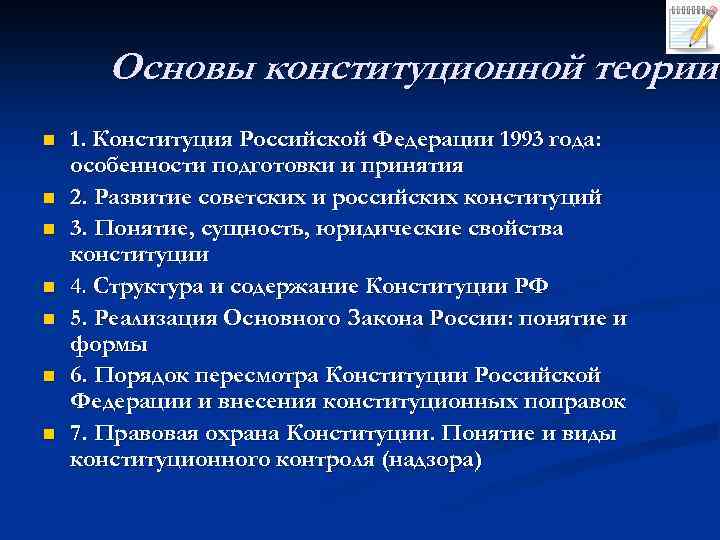 Основы конституционной теории

1. Конституция Российской Федерации 1993 года: особенности подготовки и принятия

2. Развитие советских и российских конституций

3. Понятие, сущность, юридические свойства конституции

4. Структура и содержание Конституции РФ

5. Реализация Основного Закона России: понятие и формы

6. Порядок пересмотра Конституции Российской Федерации и внесения конституционных поправок

7. Правовая охрана Конституции. Понятие и виды конституционного контроля (надзора)